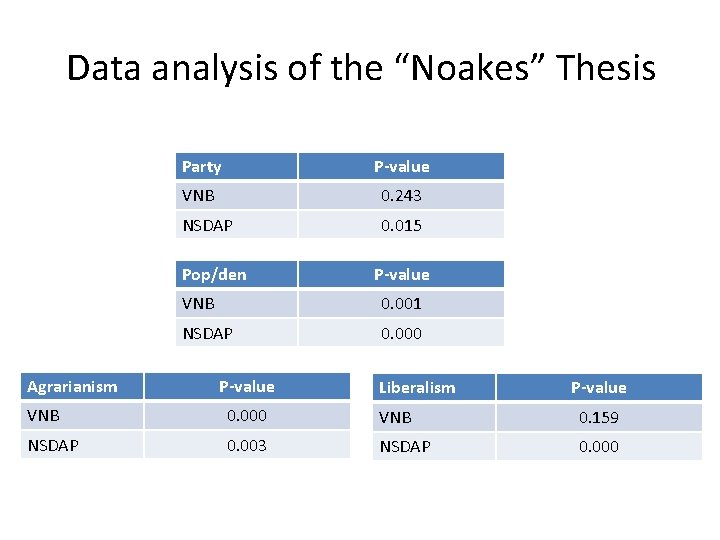 Data analysis of the “Noakes” Thesis

| Party | P-value |
|---|---|
| VNB | 0.243 |
| NSDAP | 0.015 |

| Pop/den | P-value |
|---|---|
| VNB | 0.001 |
| NSDAP | 0.000 |

| Agrarianism | P-value |
|---|---|
| VNB | 0.000 |
| NSDAP | 0.003 |

| Liberalism | P-value |
|---|---|
| VNB | 0.159 |
| NSDAP | 0.000 |